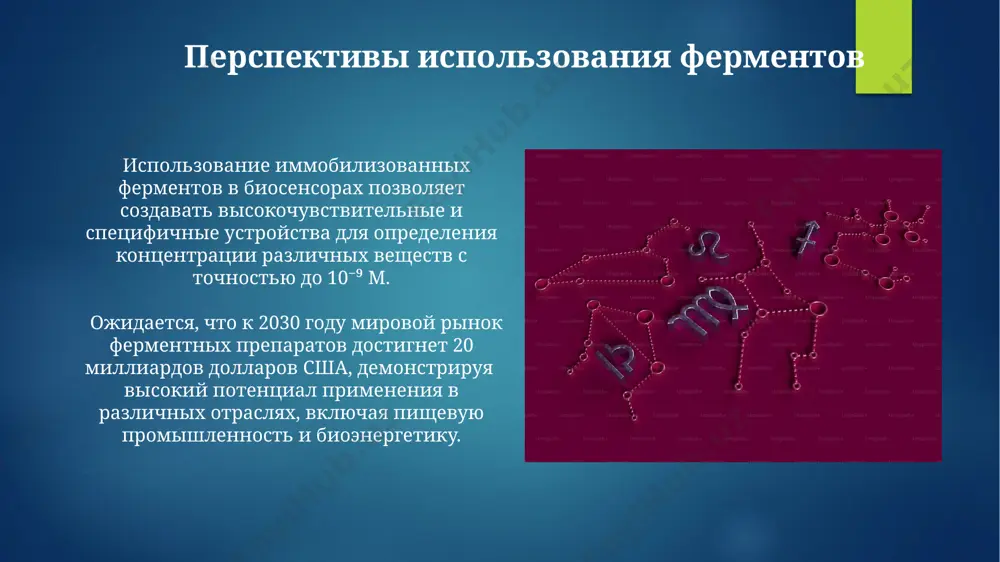 Перспективы использования ферментов

Использование иммобилизованных ферментов в биосенсорах позволяет создавать высокочувствительные и специфичные устройства для определения концентрации различных веществ с точностью до $10^{-9}$ М.

Ожидается, что к 2030 году мировой рынок ферментных препаратов достигнет 20 миллиардов долларов США, демонстрируя высокий потенциал применения в различных отраслях, включая пищевую промышленность и биоэнергетику.